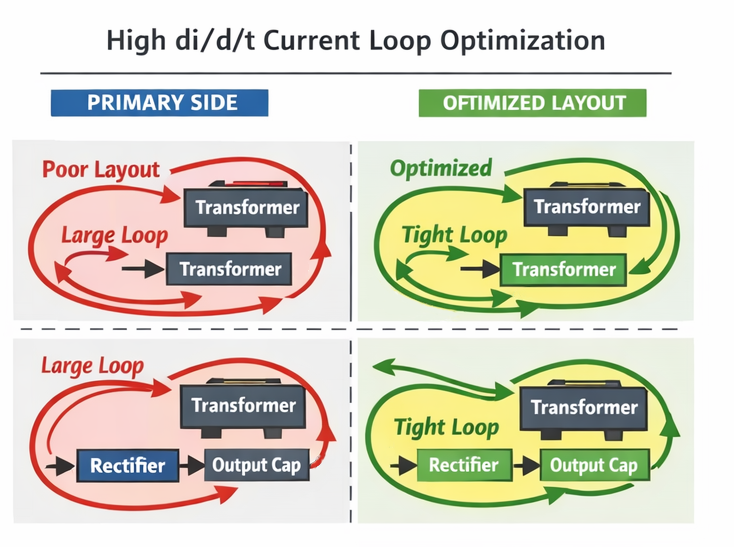 High di/d/t Current Loop Optimization

PRIMARY SIDE

OFTIMIZED LAYOUT

Poor Layout

Transformer

Large Loop

Transformer

Optimized

Transformer

Tight Loop

Transformer

Large Loop

Transformer

Rectifier

Output Cap

Transformer

Tight Loop

Rectifier

Output Cap